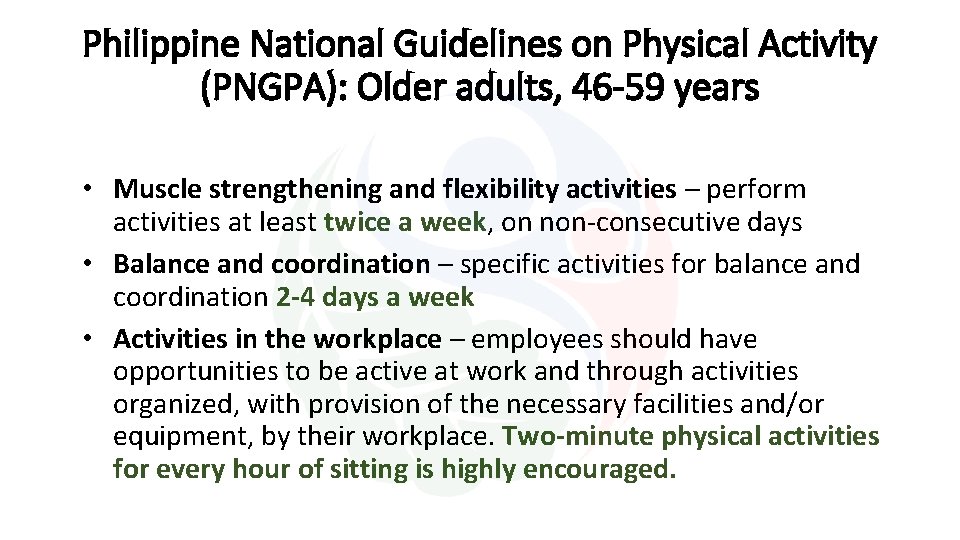 Philippine National Guidelines on Physical Activity (PNGPA): Older adults, 46-59 years

• Muscle strengthening and flexibility activities – perform activities at least twice a week, on non-consecutive days
• Balance and coordination – specific activities for balance and coordination 2-4 days a week
• Activities in the workplace – employees should have opportunities to be active at work and through activities organized, with provision of the necessary facilities and/or equipment, by their workplace. Two-minute physical activities for every hour of sitting is highly encouraged.